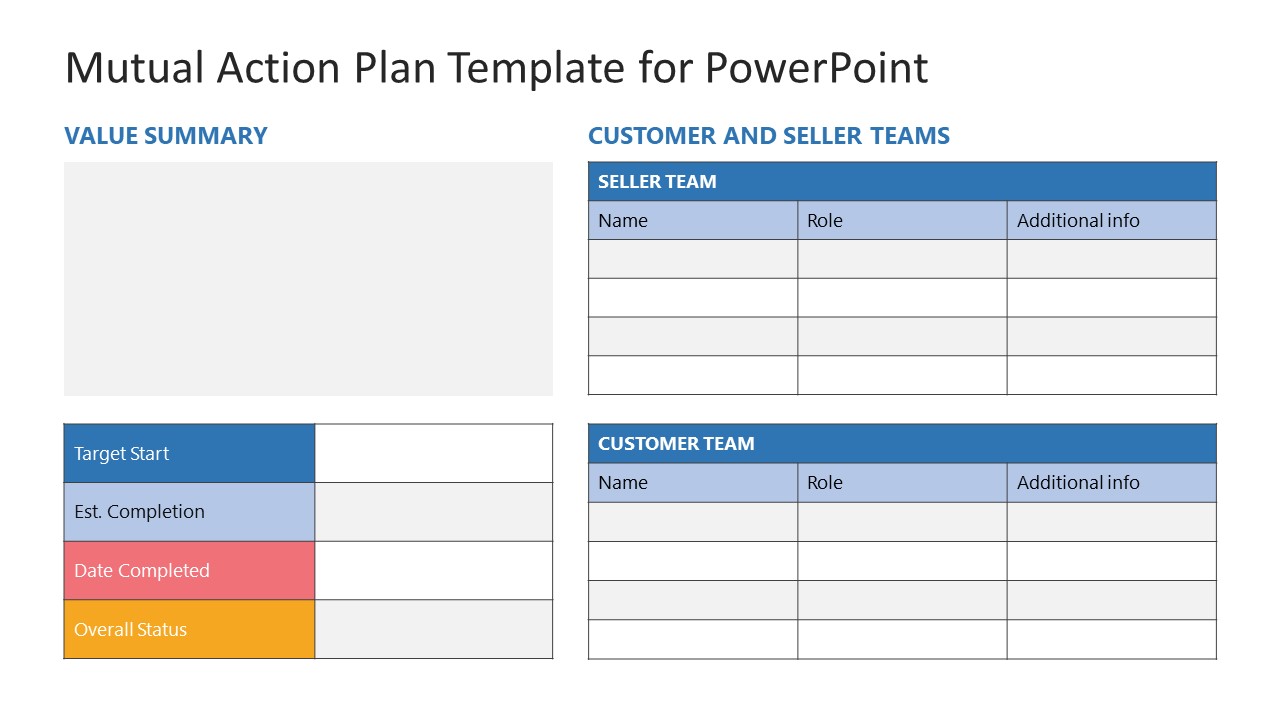 Mutual Action Plan Template for PowerPoint

VALUE SUMMARY

| Target Start | |
|---|---|
| Est. Completion | |
| Date Completed | |
| Overall Status | |

CUSTOMER AND SELLER TEAMS

SELLER TEAM

| Name | Role | Additional info |
|---|---|---|
| | | |
| | | |
| | | |
| | | |

CUSTOMER TEAM

| Name | Role | Additional info |
|---|---|---|
| | | |
| | | |
| | | |
| | | |